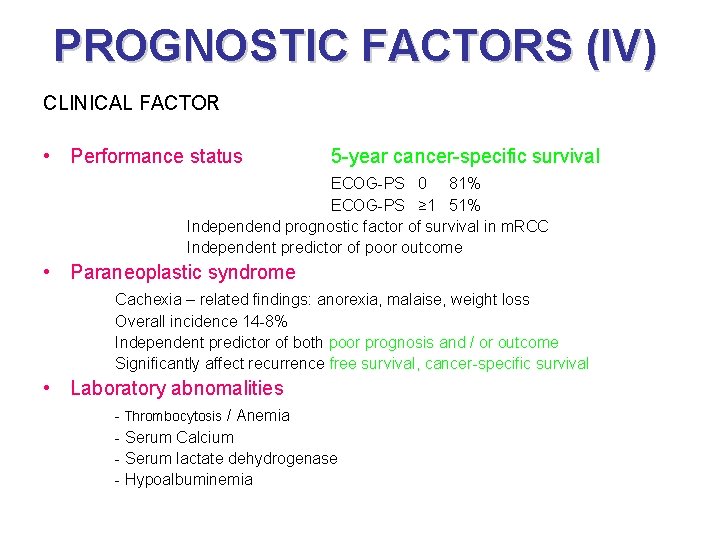 PROGNOSTIC FACTORS (IV)

CLINICAL FACTOR

• Performance status 5-year cancer-specific survival

ECOG-PS 0 81%
ECOG-PS ≥1 51%

Independend prognostic factor of survival in mRCC
Independent predictor of poor outcome

• Paraneoplastic syndrome

Cachexia – related findings: anorexia, malaise, weight loss
Overall incidence 14-8%
Independent predictor of both poor prognosis and / or outcome
Significantly affect recurrence free survival, cancer-specific survival

• Laboratory abnomalities

- Thrombocytosis / Anemia
- Serum Calcium
- Serum lactate dehydrogenase
- Hypoalbuminemia